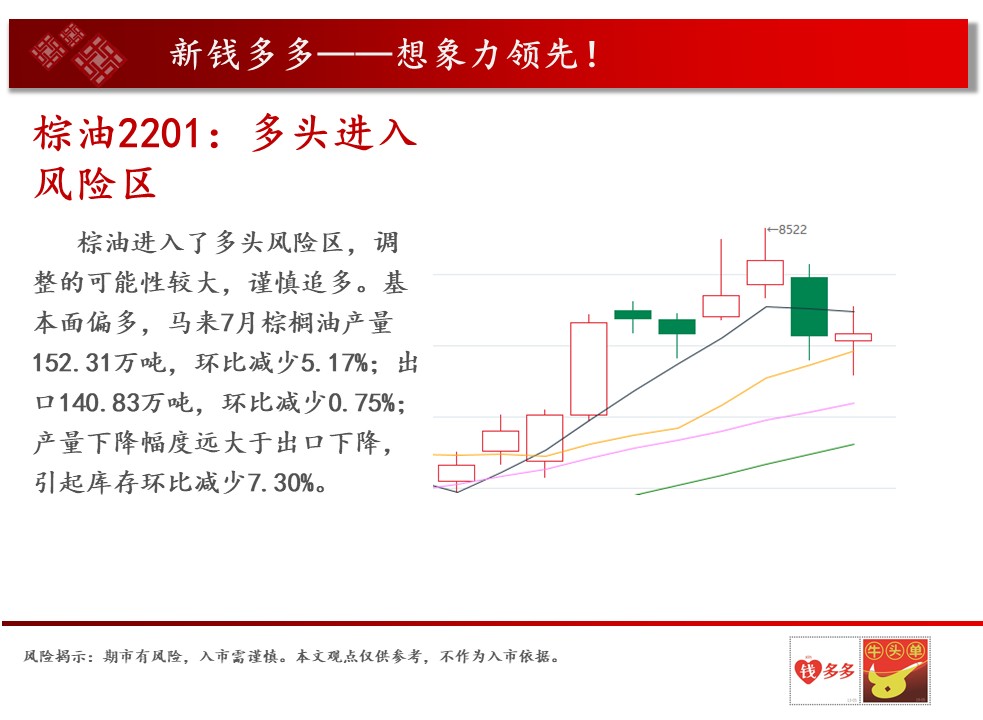 新钱多多——想象力领先！

棕油2201：多头进入风险区

棕油进入了多头风险区，调整的可能性较大，谨慎追多。基本面偏多，马来7月棕榈油产量152.31万吨，环比减少5.17%；出口140.83万吨，环比减少0.75%；产量下降幅度远大于出口下降，引起库存环比减少7.30%。

←8522

风险揭示：期市有风险，入市需谨慎。本文观点仅供参考，不作为入市依据。

钱多多

牛头单